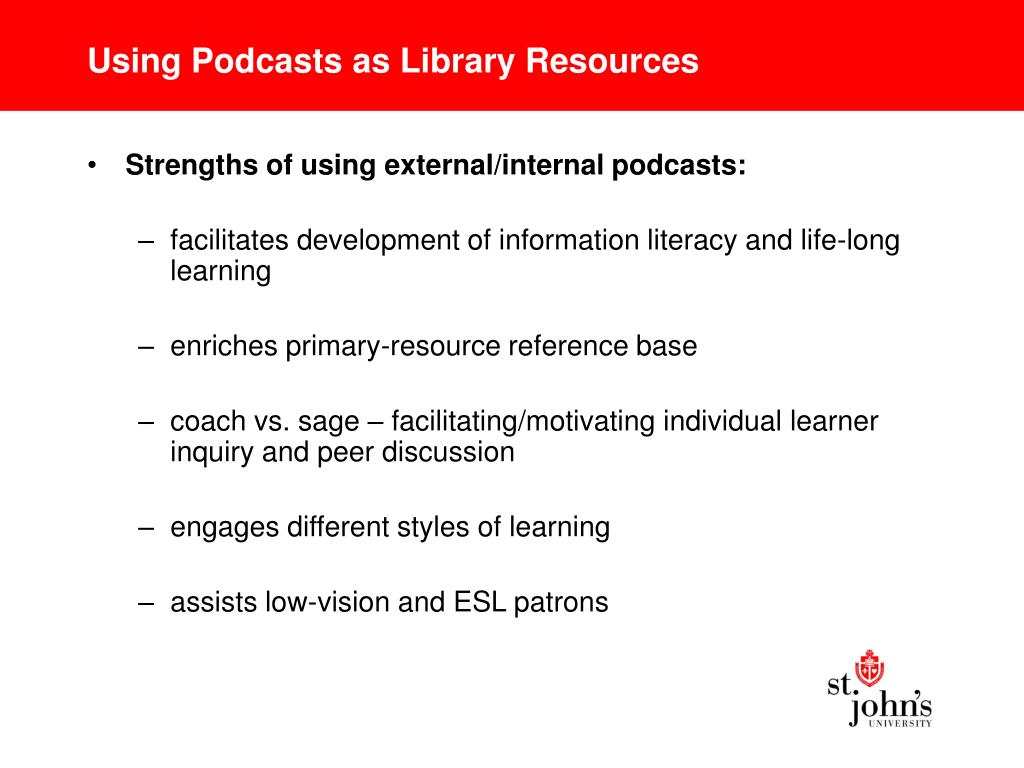 Using Podcasts as Library Resources

• Strengths of using external/internal podcasts:

– facilitates development of information literacy and life-long learning

– enriches primary-resource reference base

– coach vs. sage – facilitating/motivating individual learner inquiry and peer discussion

– engages different styles of learning

– assists low-vision and ESL patrons

st. john's UNIVERSITY